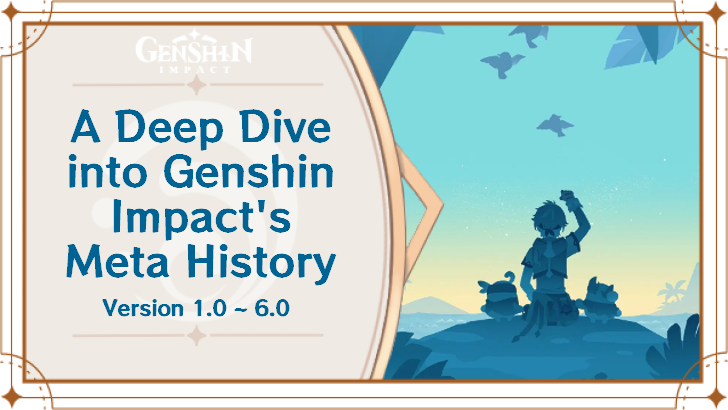 GENSHIN IMPACT

A Deep Dive into Genshin Impact's Meta History

Version 1.0 ~ 6.0